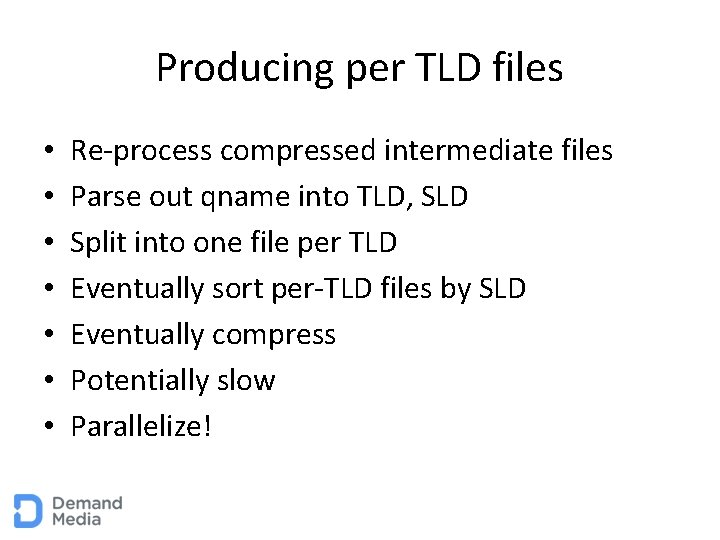 Producing per TLD files

• Re-process compressed intermediate files
• Parse out qname into TLD, SLD
• Split into one file per TLD
• Eventually sort per-TLD files by SLD
• Eventually compress
• Potentially slow
• Parallelize!

Demand
Media